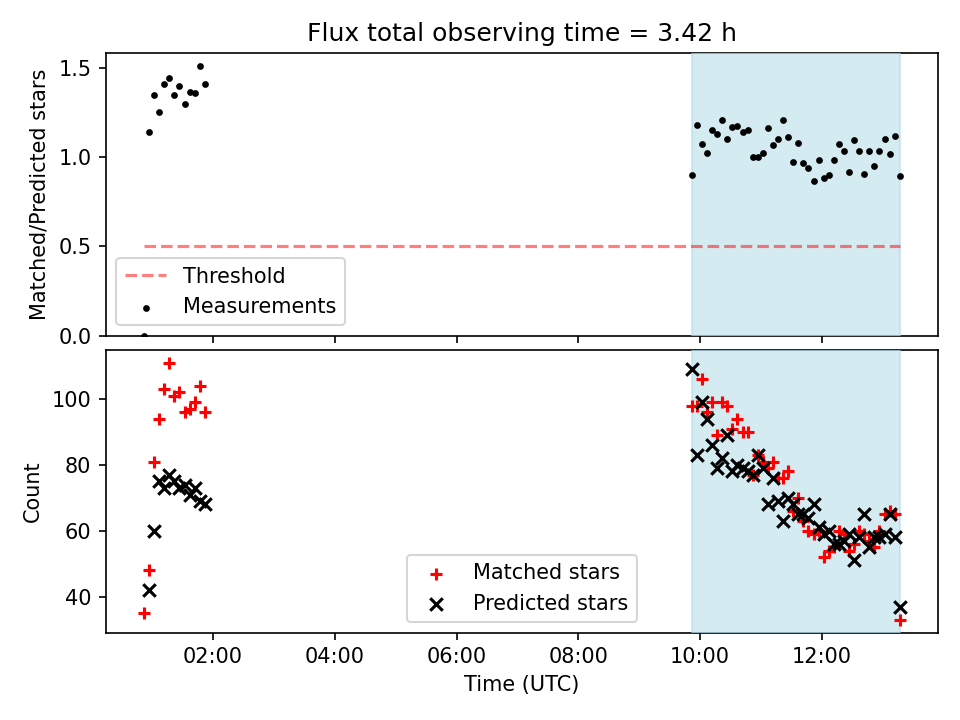 Flux total observing time = 3.42 h

Matched/Predicted stars

1.5
1.0
0.5
0.0

Threshold
Measurements

Count

100
80
60
40

Matched stars
Predicted stars

02:00
04:00
06:00
08:00
10:00
12:00

Time (UTC)